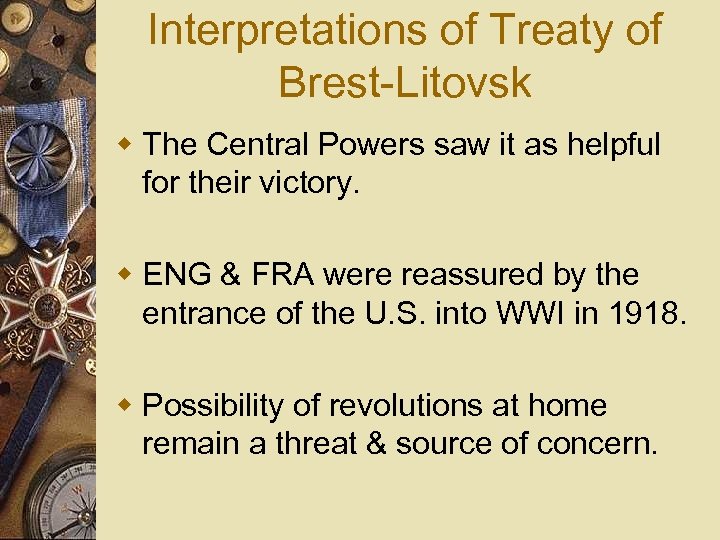 Interpretations of Treaty of Brest-Litovsk

The Central Powers saw it as helpful for their victory.

ENG & FRA were reassured by the entrance of the U.S. into WWI in 1918.

Possibility of revolutions at home remain a threat & source of concern.